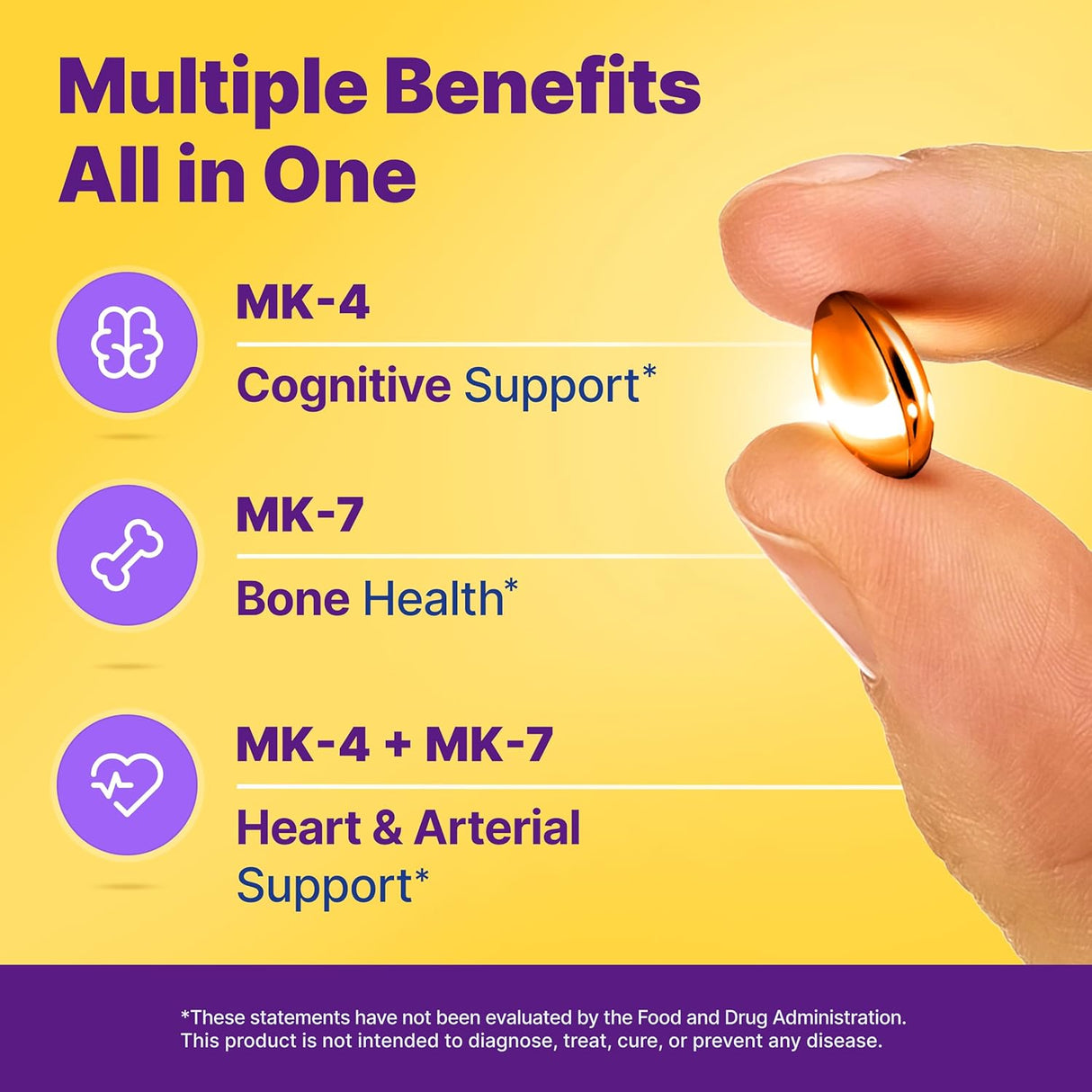 Multiple Benefits All in One

MK-4

Cognitive Support*

MK-7

Bone Health*

MK-4 + MK-7

Heart & Arterial Support*

*These statements have not been evaluated by the Food and Drug Administration. This product is not intended to diagnose, treat, cure, or prevent any disease.